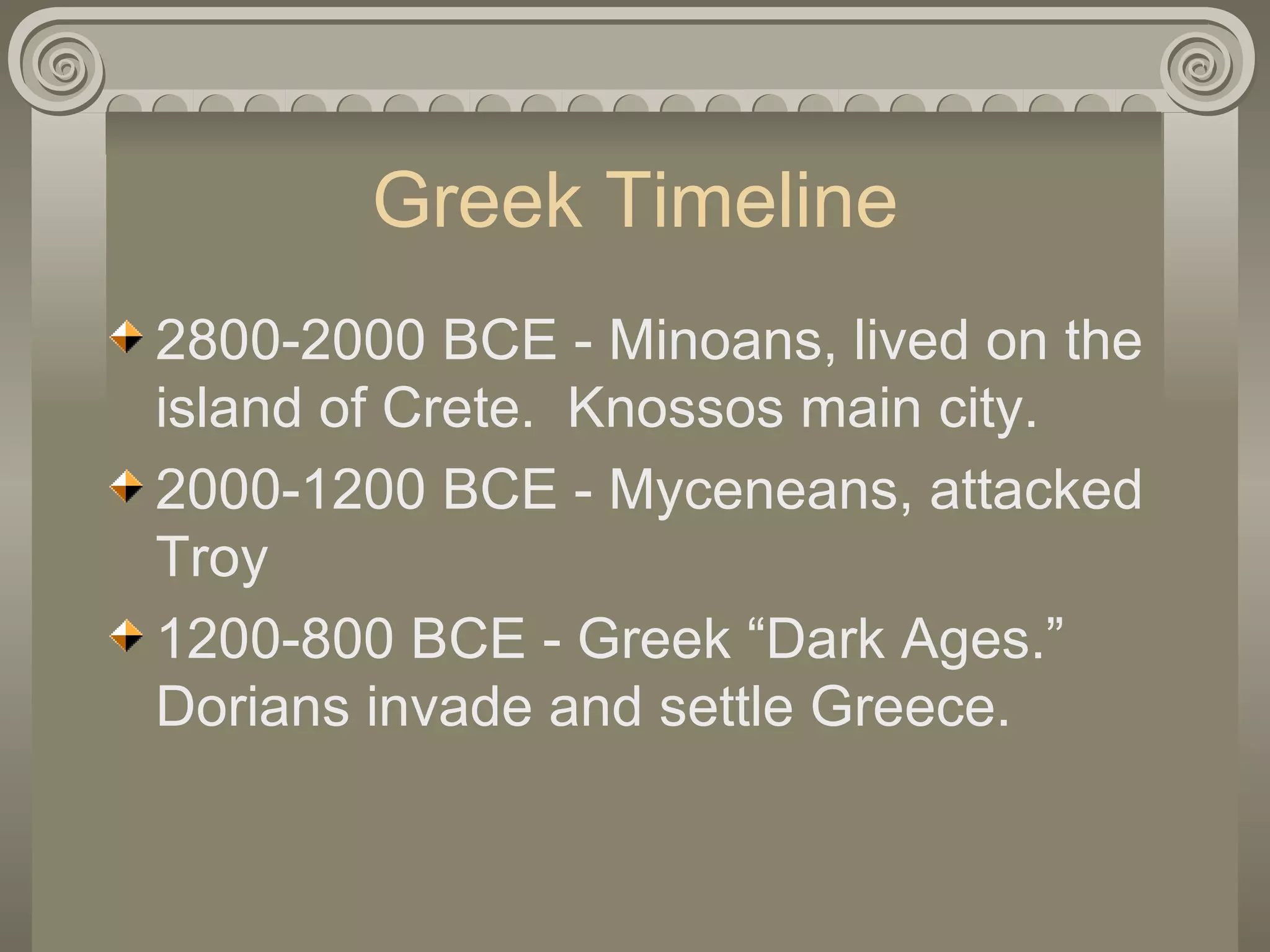 Greek Timeline

2800-2000 BCE - Minoans, lived on the island of Crete.  Knossos main city.

2000-1200 BCE - Myceneans, attacked Troy

1200-800 BCE - Greek “Dark Ages.” Dorians invade and settle Greece.